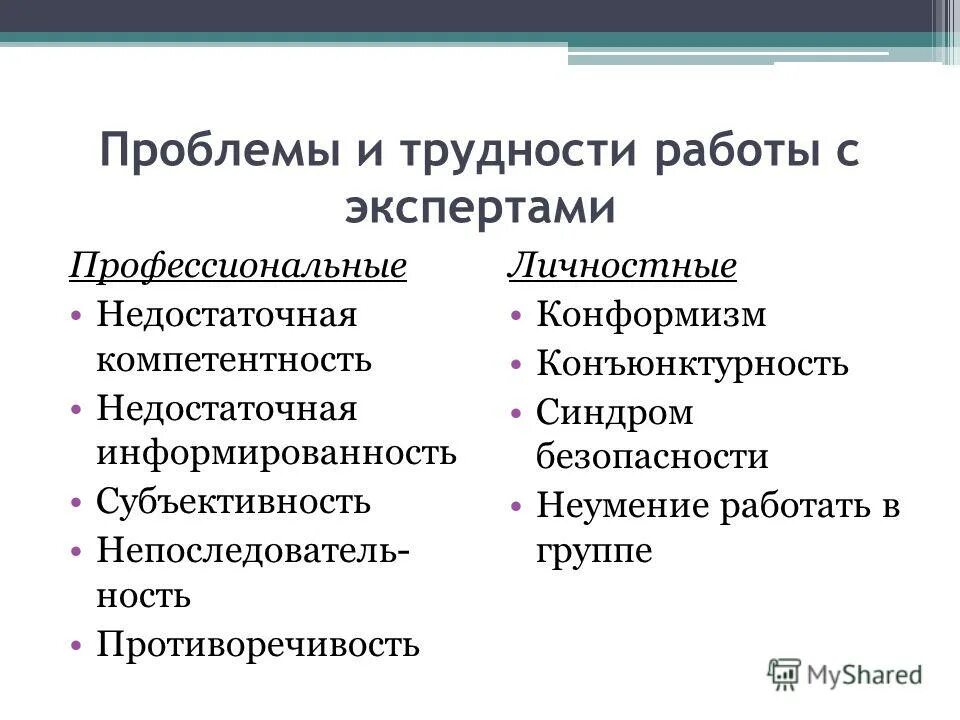 Проблемы и трудности работы с экспертами

Профессиональные
• Недостаточная компетентность
• Недостаточная информированность
• Субъективность
• Непоследовательность
• Противоречивость

Личностные
• Конформизм
• Конъюнктурность
• Синдром безопасности
• Неумение работать в группе

MyShared